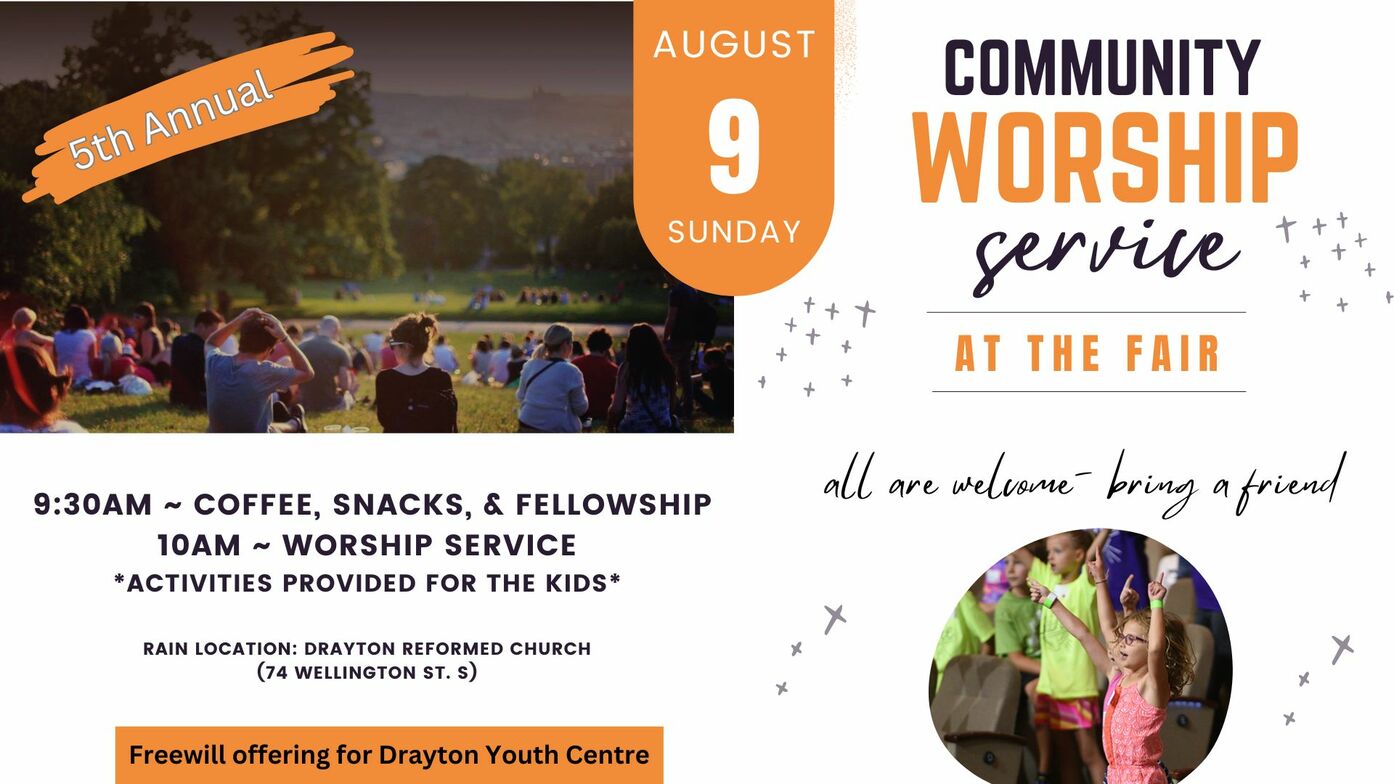 5th Annual

AUGUST
9
SUNDAY

COMMUNITY
WORSHIP
service

AT THE FAIR

9:30AM ~ COFFEE, SNACKS, & FELLOWSHIP
10AM ~ WORSHIP SERVICE
*ACTIVITIES PROVIDED FOR THE KIDS*

RAIN LOCATION: DRAYTON REFORMED CHURCH
(74 WELLINGTON ST. S)

Freewill offering for Drayton Youth Centre

all are welcome- bring a friend